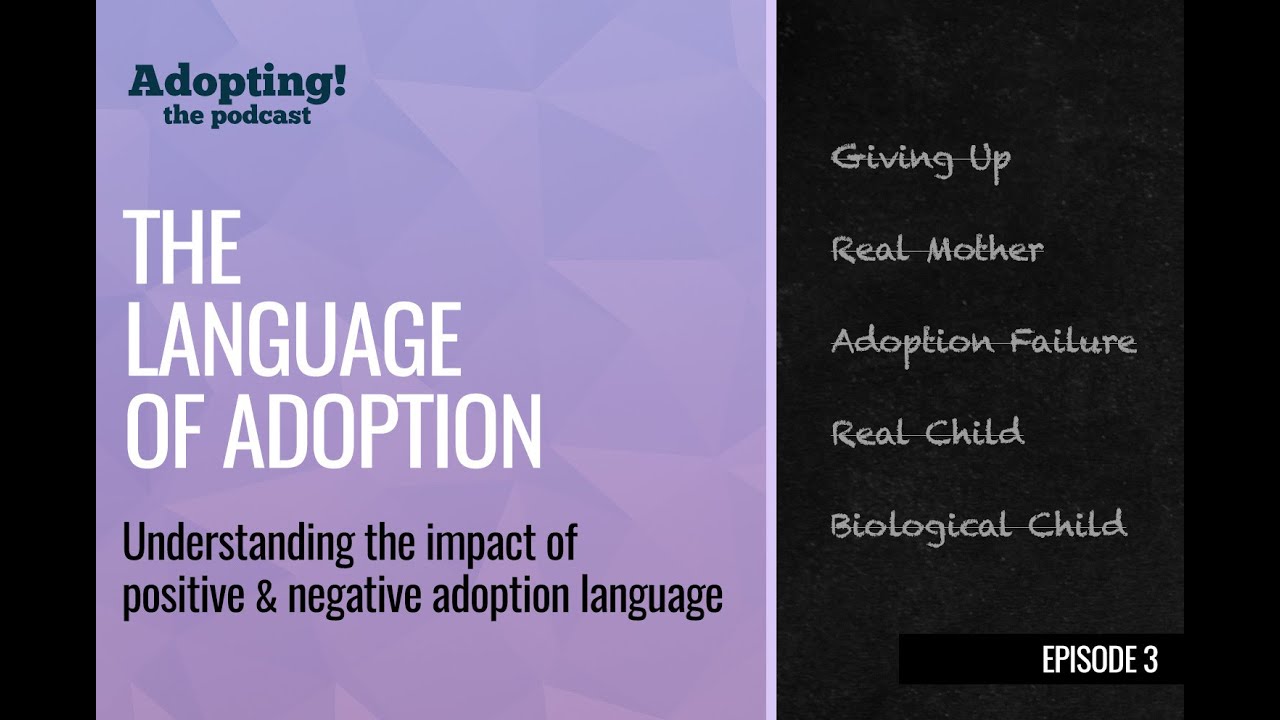 Adopting!
the podcast

THE LANGUAGE OF ADOPTION

Understanding the impact of positive & negative adoption language

Giving Up

Real Mother

Adoption Failure

Real Child

Biological Child

EPISODE 3